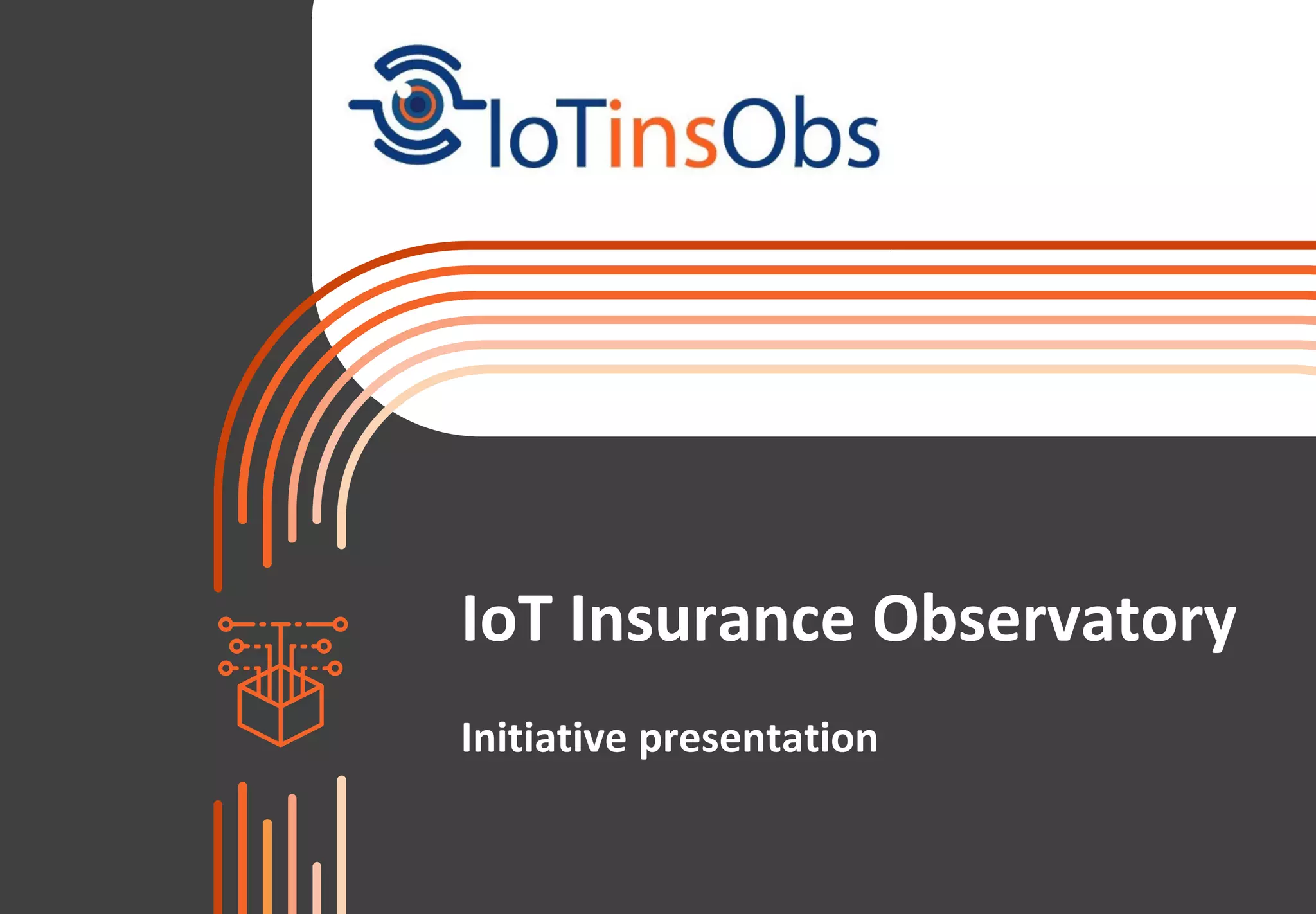 IoTinsObs

IoT Insurance Observatory

Initiative presentation